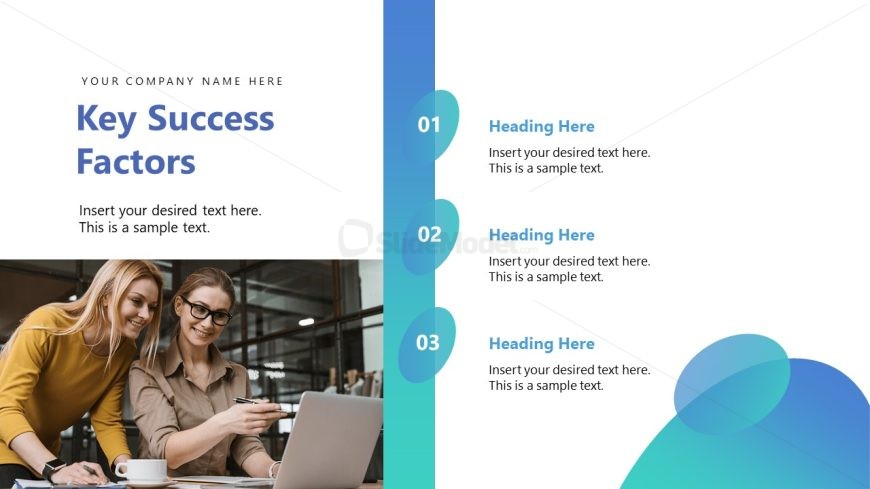 YOUR COMPANY NAME HERE

Key Success Factors

Insert your desired text here. This is a sample text.

SlideModel

01

Heading Here

Insert your desired text here. This is a sample text.

02

Heading Here

Insert your desired text here. This is a sample text.

03

Heading Here

Insert your desired text here. This is a sample text.